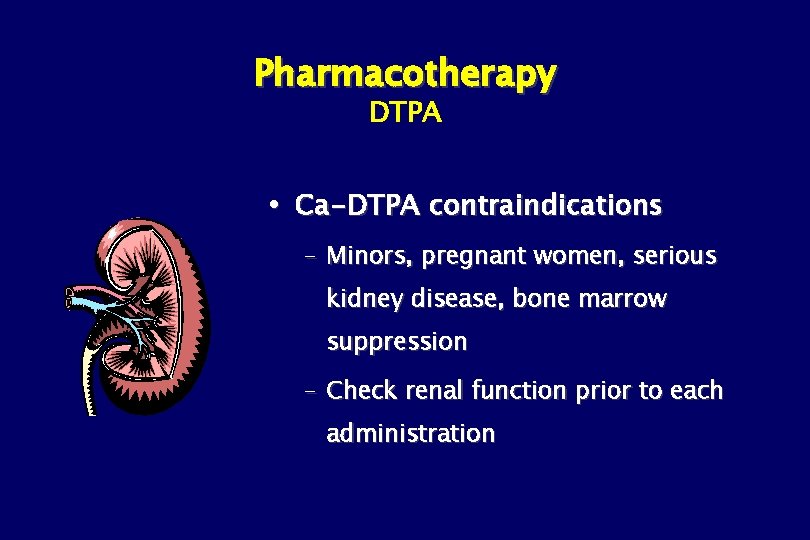 Pharmacotherapy
DTPA

• Ca-DTPA contraindications
– Minors, pregnant women, serious kidney disease, bone marrow suppression
– Check renal function prior to each administration